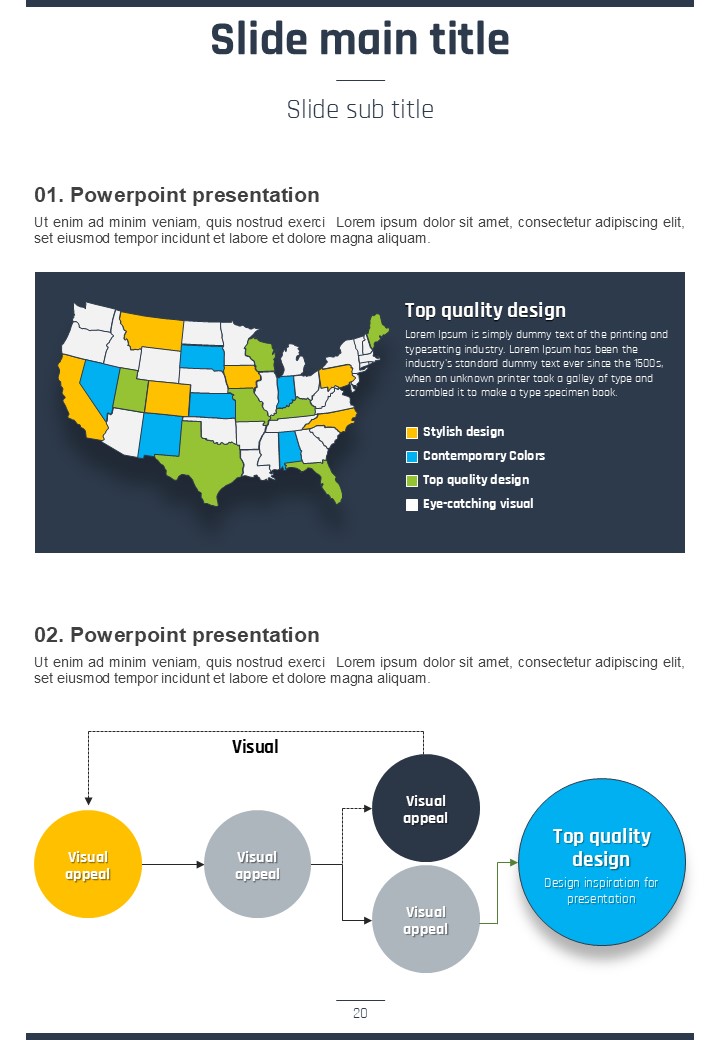 Slide main title

Slide sub title

01. Powerpoint presentation

Ut enim ad minim veniam, quis nostrud exerci Lorem ipsum dolor sit amet, consectetur adipiscing elit, set eiusmod tempor incidunt et labore et dolore magna aliquam.

Top quality design

Lorem Ipsum is simply dummy text of the printing and typesetting industry. Lorem Ipsum has been the industry's standard dummy text ever since the 1500s, when an unknown printer took a galley of type and scrambled it to make a type specimen book.

Stylish design
Contemporary Colors
Top quality design
Eye-catching visual

02. Powerpoint presentation

Ut enim ad minim veniam, quis nostrud exerci Lorem ipsum dolor sit amet, consectetur adipiscing elit, set eiusmod tempor incidunt et labore et dolore magna aliquam.

Visual

Visual appeal

Visual appeal

Visual appeal

Visual appeal

Top quality design
Design inspiration for presentation

20